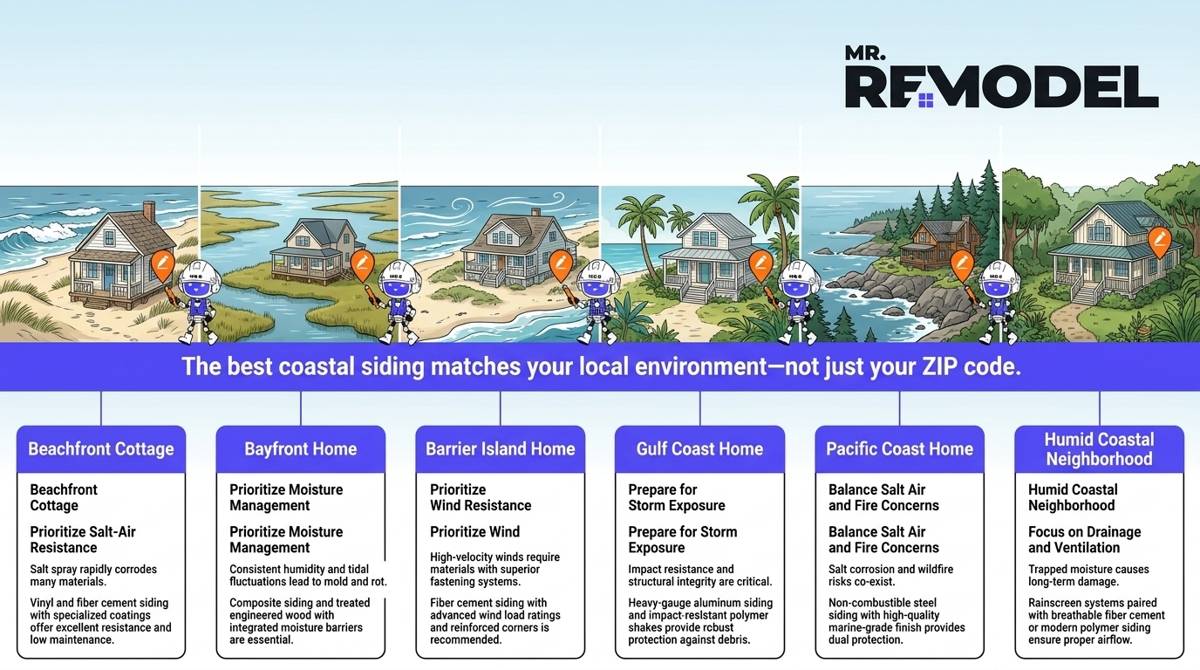 MR.
REMODEL

The best coastal siding matches your local environment—not just your ZIP code.

Beachfront Cottage

Beachfront Cottage

Prioritize Salt-Air Resistance

Salt spray rapidly corrodes many materials.

Vinyl and fiber cement siding with specialized coatings offer excellent resistance and low maintenance.

Bayfront Home

Prioritize Moisture Management

Prioritize Moisture Management

Consistent humidity and tidal fluctuations lead to mold and rot.

Composite siding and treated engineered wood with integrated moisture barriers are essential.

Barrier Island Home

Prioritize Wind Resistance

Prioritize Wind

High-velocity winds require materials with superior fastening systems.

Fiber cement siding with advanced wind load ratings and reinforced corners is recommended.

Gulf Coast Home

Prepare for Storm Exposure

Prepare for Storm Exposure

Impact resistance and structural integrity are critical.

Heavy-gauge aluminum siding and impact-resistant polymer shakes provide rcbust protection against debris.

Pacific Coast Home

Balance Salt Air and Fire Concerns

Balance Salt Air and Fire Concerns

Salt corrosion and wildfire risks co-exist.

Non-combustible steel siding with high-quality marine-grade finish provides dual protection.

Humid Coastal Neighborhood

Humid Coastal Neighborhood

Focus on Drainage and Ventilation

Trapped moisture causes long-term damage.

Rainscreen systems paired with breathable fiber cement or modern polymer siding ensure proper airflow.